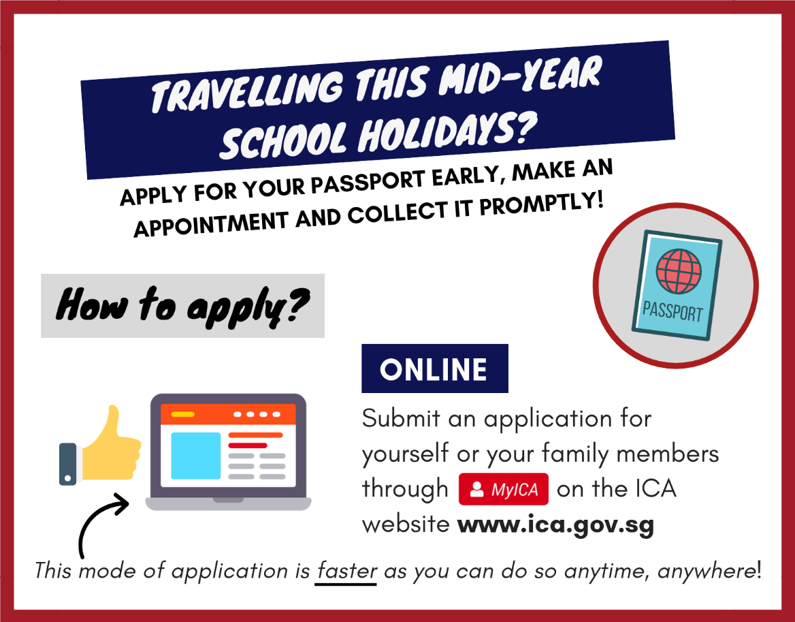 TRAVELLING THIS MID-YEAR SCHOOL HOLIDAYS?

APPLY FOR YOUR PASSPORT EARLY, MAKE AN APPOINTMENT AND COLLECT IT PROMPTLY!

PASSPORT

How to apply?

ONLINE

Submit an application for yourself or your family members through MyICA on the ICA website www.ica.gov.sg

This mode of application is faster as you can do so anytime, anywhere!